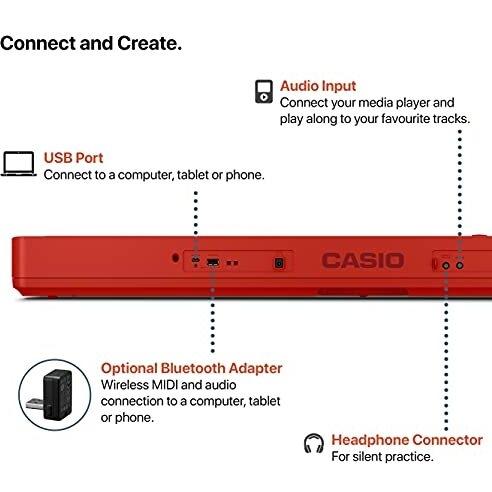 Connect and Create.

Audio Input
Connect your media player and play along to your favourite tracks.

USB Port
Connect to a computer, tablet or phone.

CASIO

Optional Bluetooth Adapter
Wireless MIDI and audio connection to a computer, tablet or phone.

Headphone Connector
For silent practice.